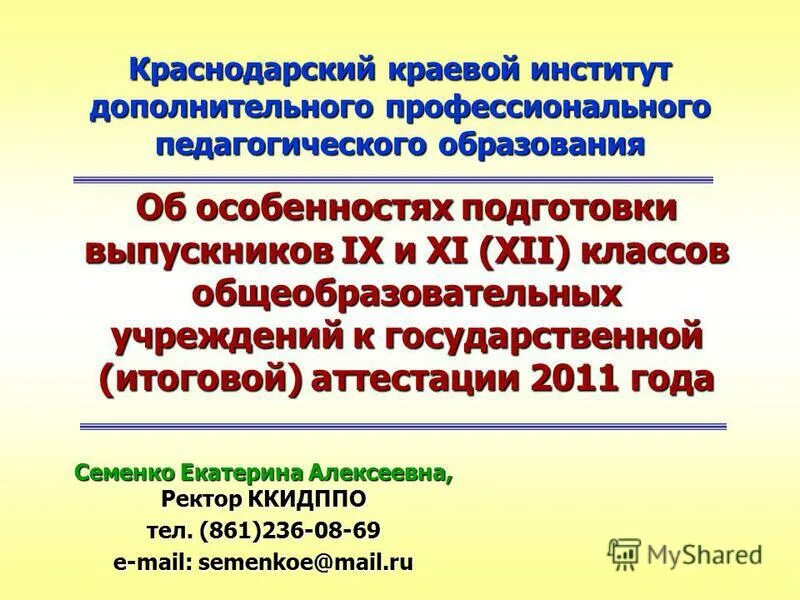 Краснодарский краевой институт дополнительного профессионального педагогического образования

Об особенностях подготовки выпускников IX и XI (XII) классов общеобразовательных учреждений к государственной (итоговой) аттестации 2011 года

Семенко Екатерина Алексеевна,
Ректор ККИДППО
тел. (861)236-08-69
e-mail: semenkoe@mail.ru

MyShared